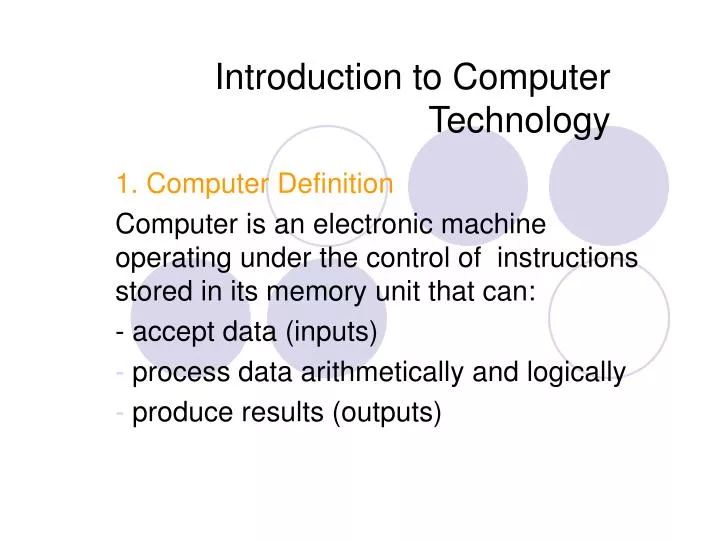 Introduction to Computer Technology

1. Computer Definition

Computer is an electronic machine operating under the control of  instructions stored in its memory unit that can:

- accept data (inputs)

- process data arithmetically and logically

- produce results (outputs)